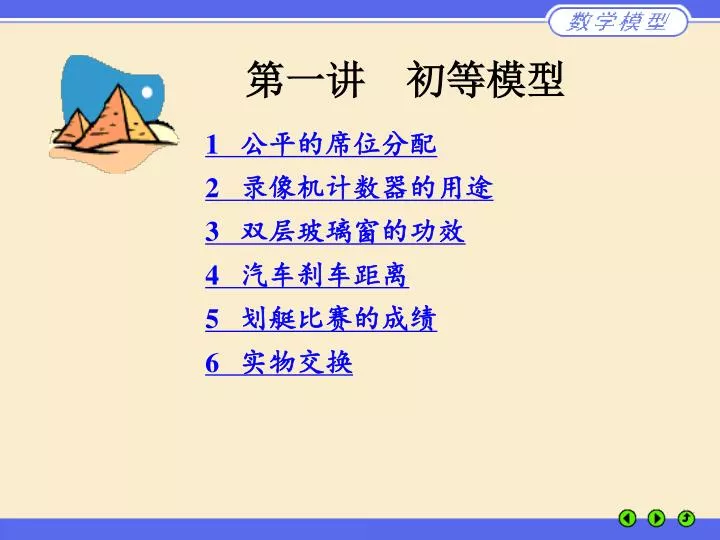 数学模型

第一讲　初等模型

1　公平的席位分配

2　录像机计数器的用途

3　双层玻璃窗的功效

4　汽车刹车距离

5　划艇比赛的成绩

6　实物交换